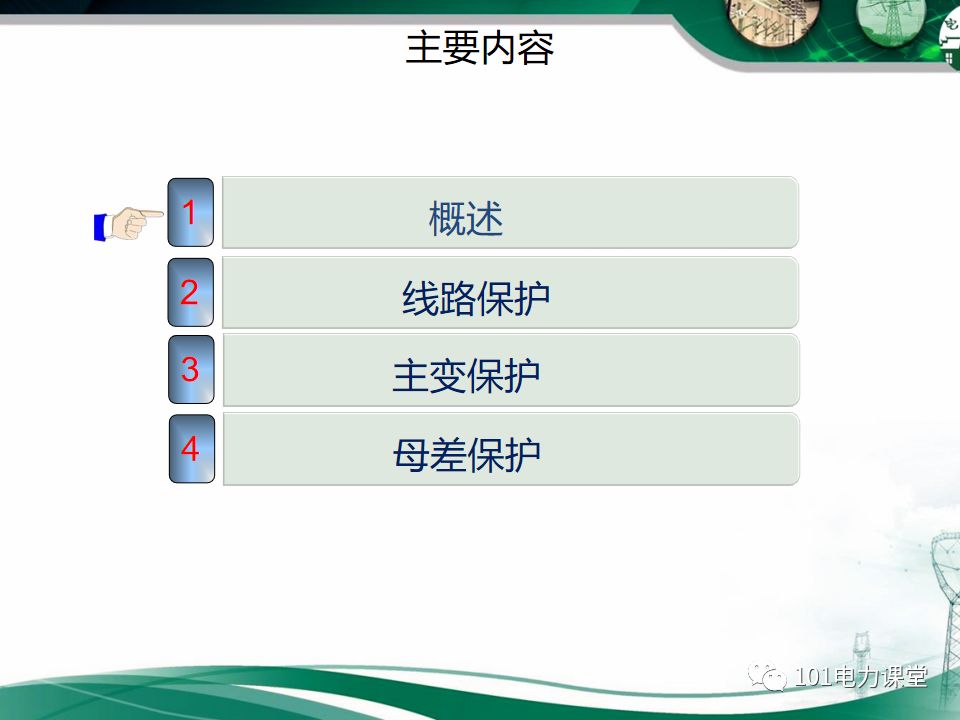 主要内容

1 概述

2 线路保护

3 主变保护

4 母差保护

101电力课堂